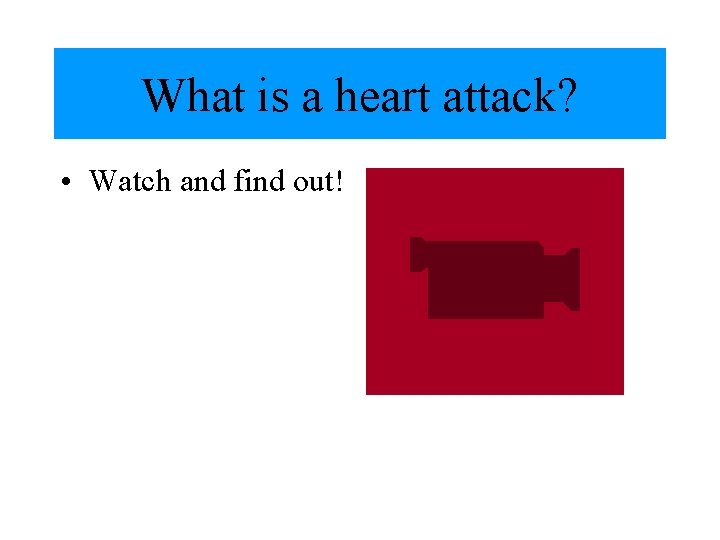 What is a heart attack?

• Watch and find out!